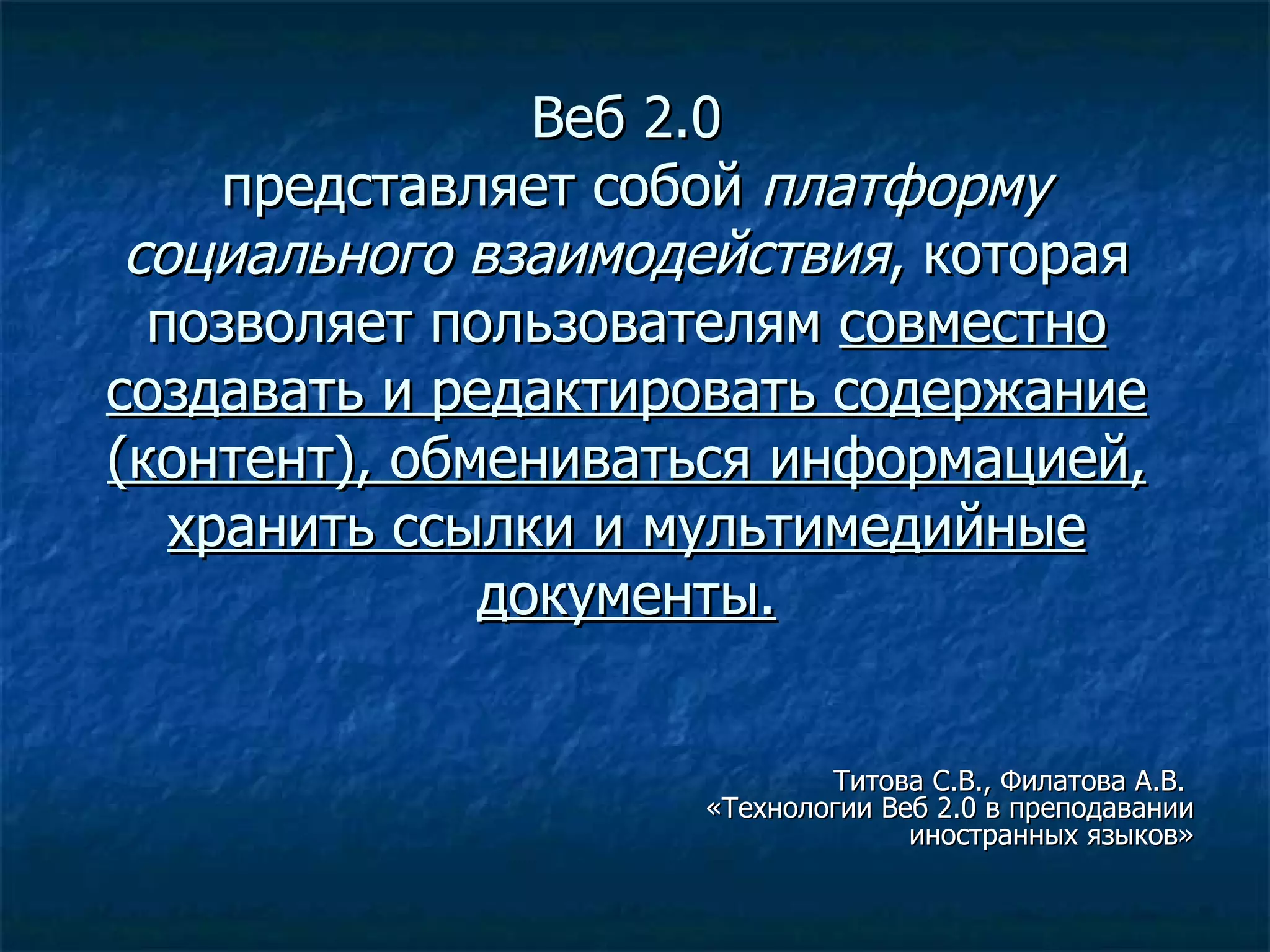 Веб 2.0
представляет собой платформу социального взаимодействия, которая позволяет пользователям совместно создавать и редактировать содержание (контент), обмениваться информацией, хранить ссылки и мультимедийные документы.

Титова С.В., Филатова А.В.
«Технологии Веб 2.0 в преподавании иностранных языков»